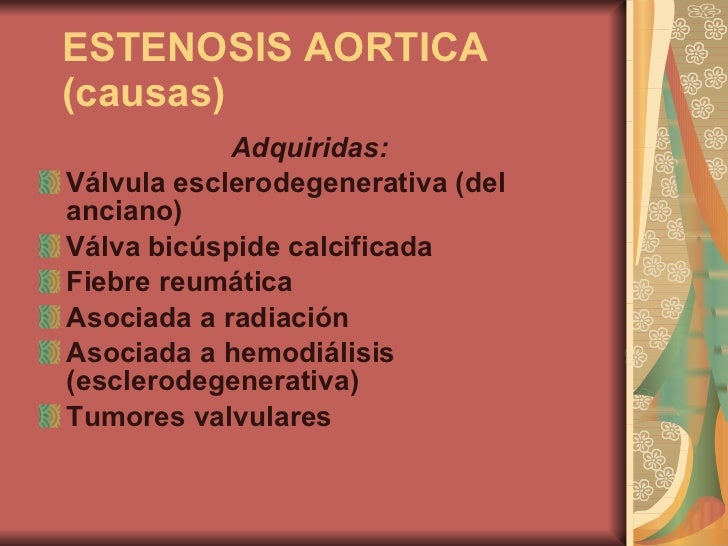 ESTENOSIS AORTICA (causas)

Adquiridas:

Válvula esclerodegenerativa (del anciano)

Válva bicúspide calcificada

Fiebre reumática

Asociada a radiación

Asociada a hemodiálisis (esclerodegenerativa)

Tumores valvulares